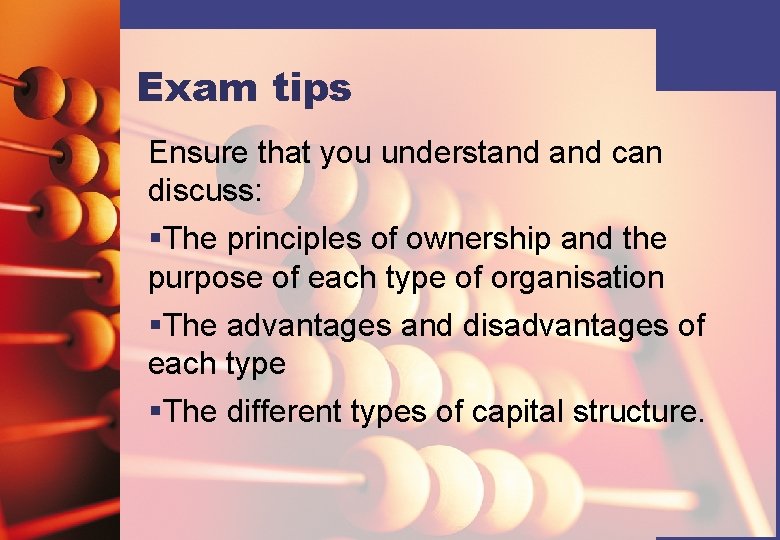 Exam tips

Ensure that you understand and can discuss:

▪The principles of ownership and the purpose of each type of organisation

▪The advantages and disadvantages of each type

▪The different types of capital structure.